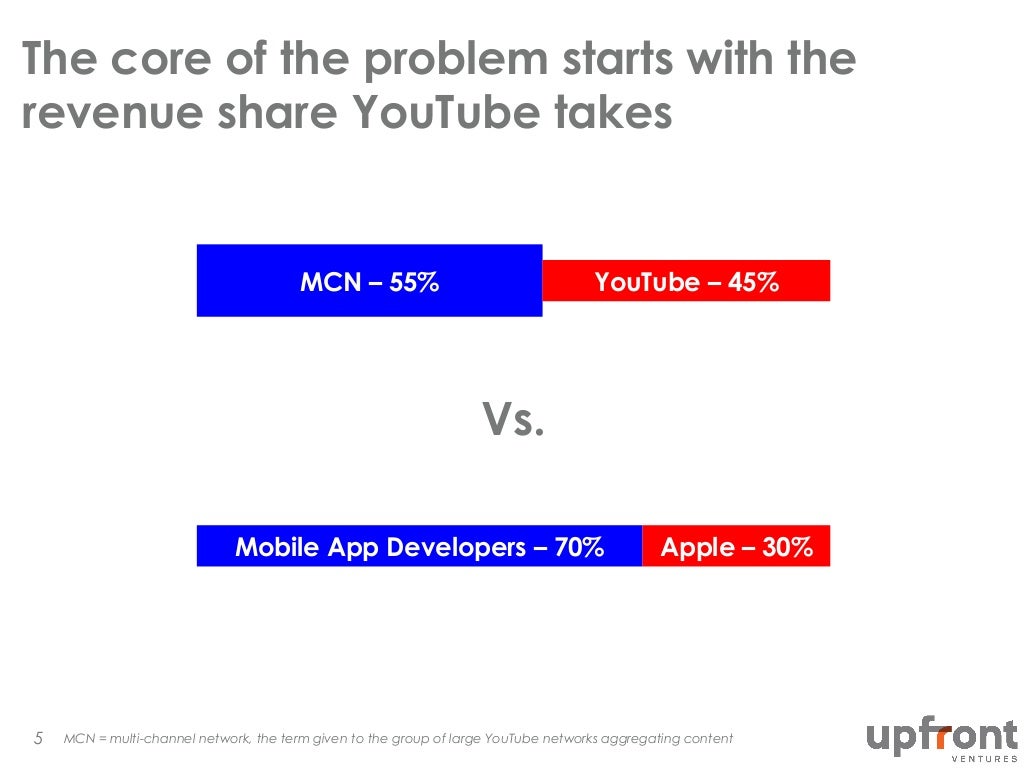 The core of the problem starts with the revenue share YouTube takes

MCN – 55%

YouTube – 45%

Vs.

Mobile App Developers – 70%

Apple – 30%

5 MCN = multi-channel network, the term given to the group of large YouTube networks aggregating content

upfront
VENTURES